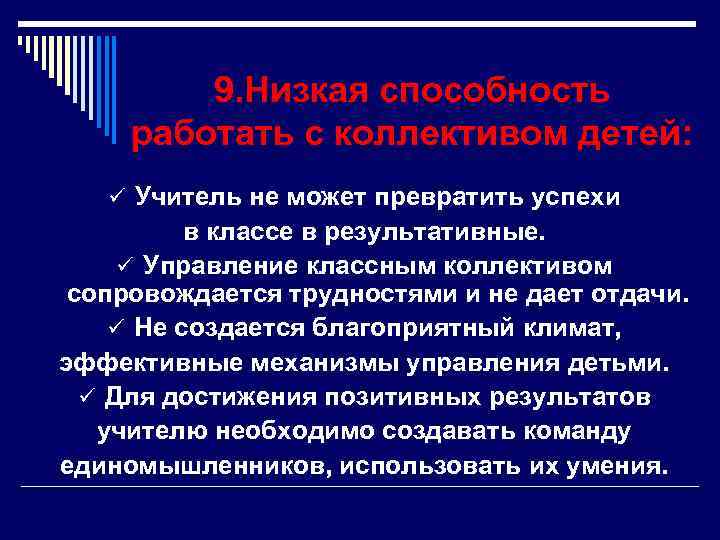 9.Низкая способность работать с коллективом детей:

✓ Учитель не может превратить успехи в классе в результативные.

✓ Управление классным коллективом сопровождается трудностями и не дает отдачи.

✓ Не создается благоприятный климат, эффективные механизмы управления детьми.

✓ Для достижения позитивных результатов учителю необходимо создавать команду единомышленников, использовать их умения.